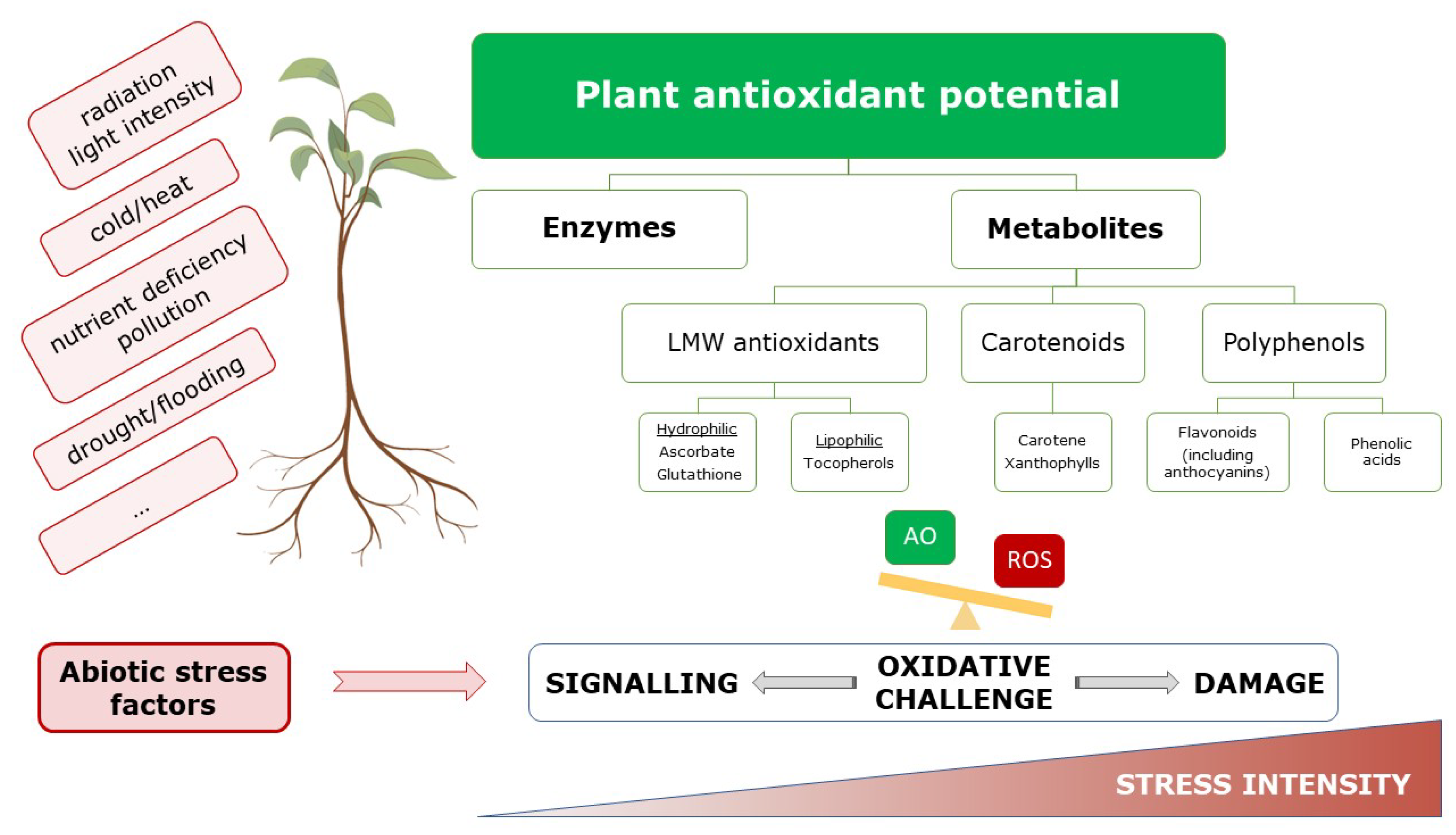 radiation
light intensity

cold/heat

nutrient deficiency
pollution

drought/flooding

...

Plant antioxidant potential

Enzymes

Metabolites

LMW antioxidants

Carotenoids

Polyphenols

Hydrophilic
Ascorbate
Glutathione

Lipophilic
Tocopherols

Carotene
Xanthophylls

Flavonoids
(including
anthocyanins)

Phenolic
acids

AO

ROS

Abiotic stress factors

SIGNALLING

OXIDATIVE CHALLENGE

DAMAGE

STRESS INTENSITY